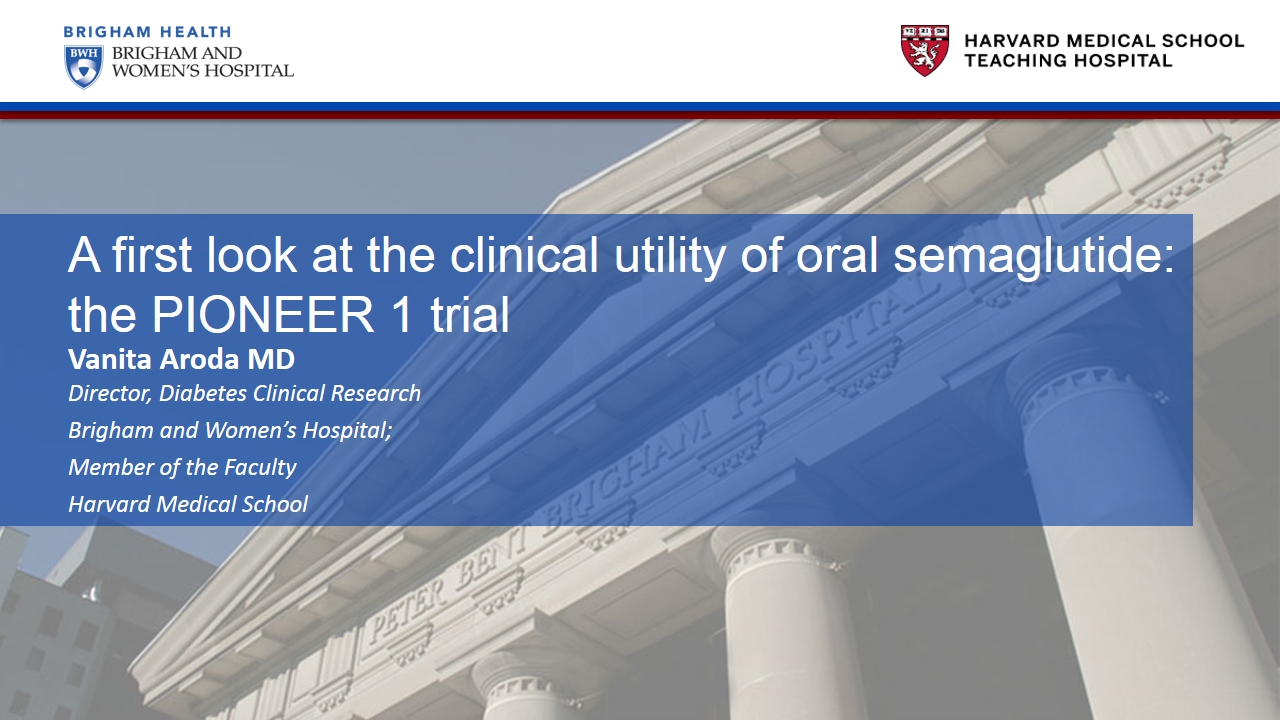 BRIGHAM HEALTH
BWH BRIGHAM AND WOMEN'S HOSPITAL

HARVARD MEDICAL SCHOOL
TEACHING HOSPITAL

A first look at the clinical utility of oral semaglutide: the PIONEER 1 trial

Vanita Aroda MD

Director, Diabetes Clinical Research

Brigham and Women's Hospital;

Member of the Faculty

Harvard Medical School

PETER BENT BRIGHAM HOSPITAL